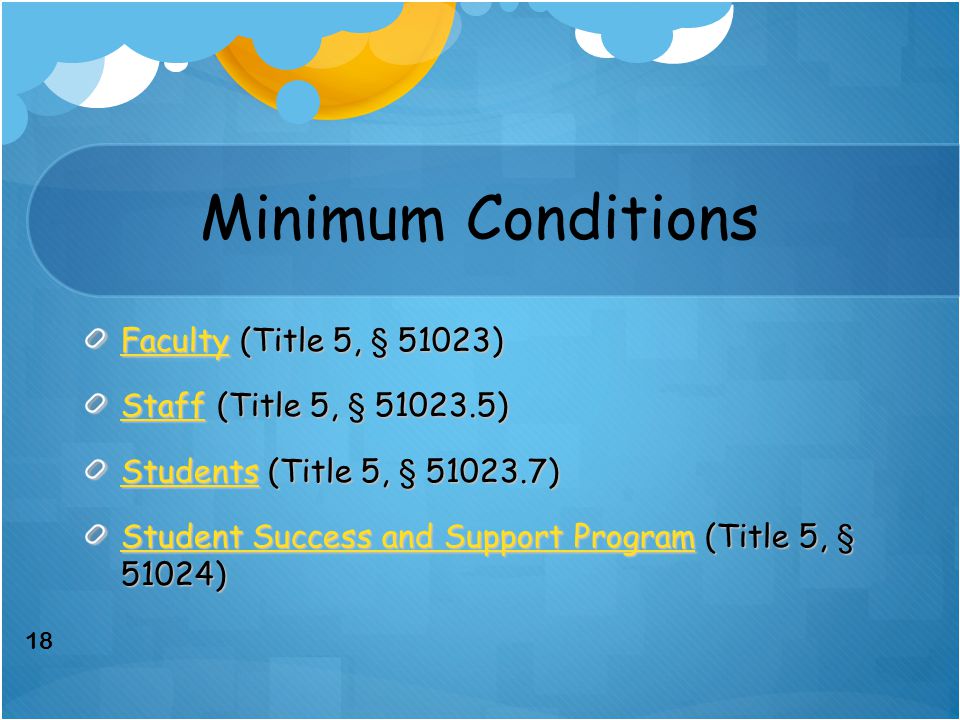 Minimum Conditions

Faculty (Title 5, § 51023)

Staff (Title 5, § 51023.5)

Students (Title 5, § 51023.7)

Student Success and Support Program (Title 5, § 51024)

18